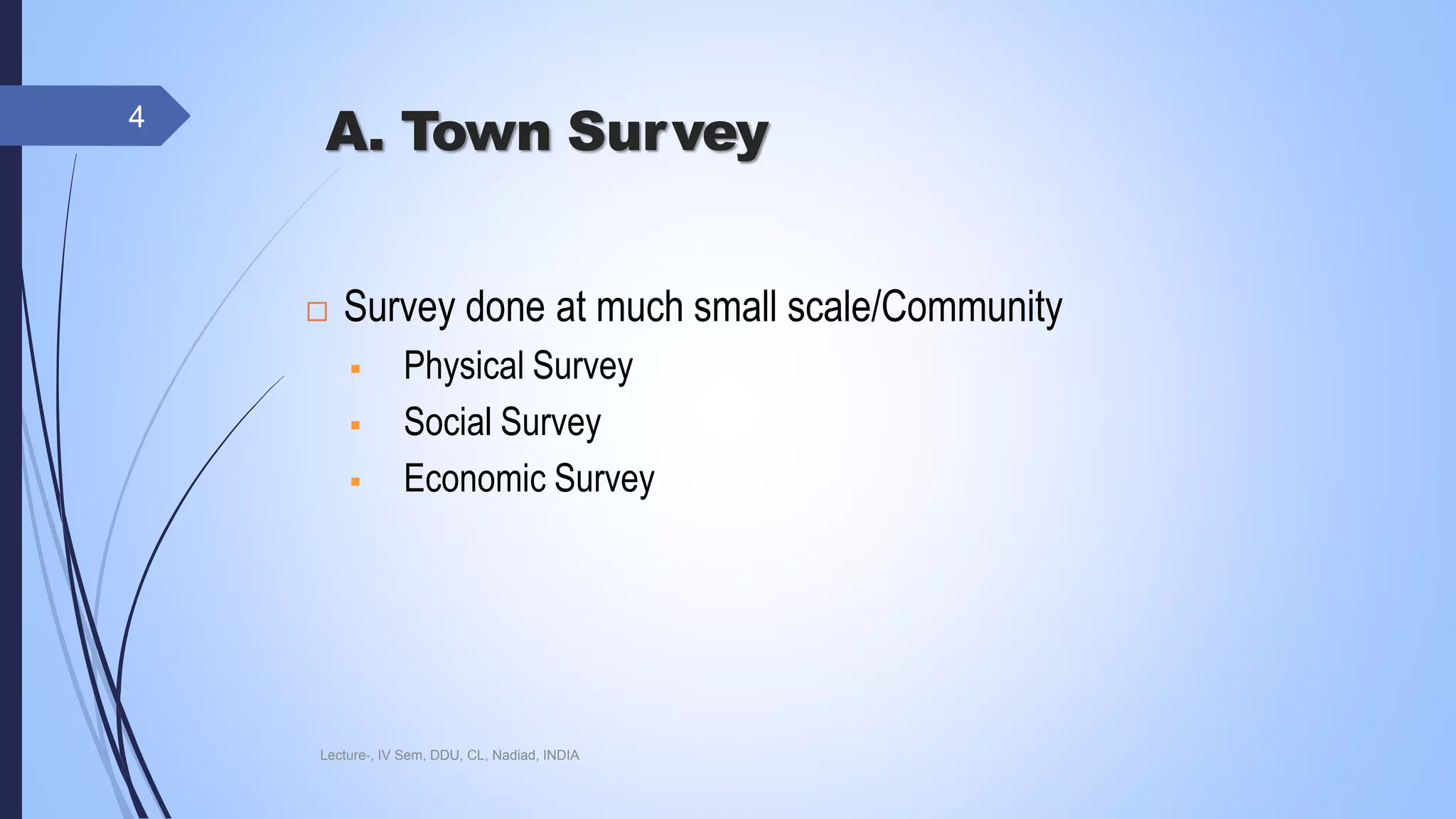 4

A. Town Survey

□ Survey done at much small scale/Community
▪ Physical Survey
▪ Social Survey
▪ Economic Survey

Lecture-, IV Sem, DDU, CL, Nadiad, INDIA